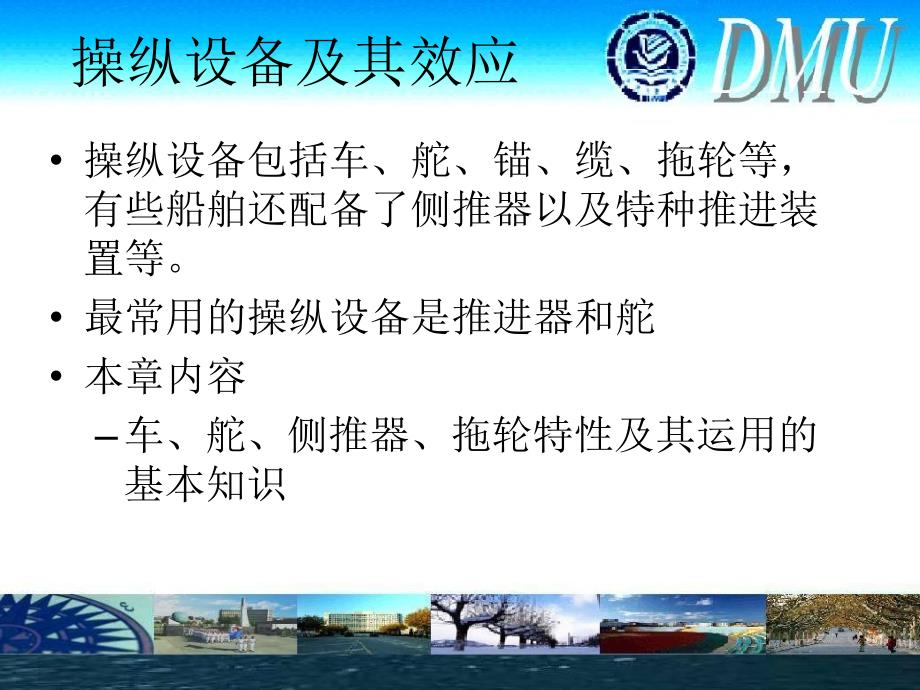 操纵设备及其效应

DMU

• 操纵设备包括车、舵、锚、缆、拖轮等，有些船舶还配备了侧推器以及特种推进装置等。
• 最常用的操纵设备是推进器和舵
• 本章内容
– 车、舵、侧推器、拖轮特性及其运用的基本知识